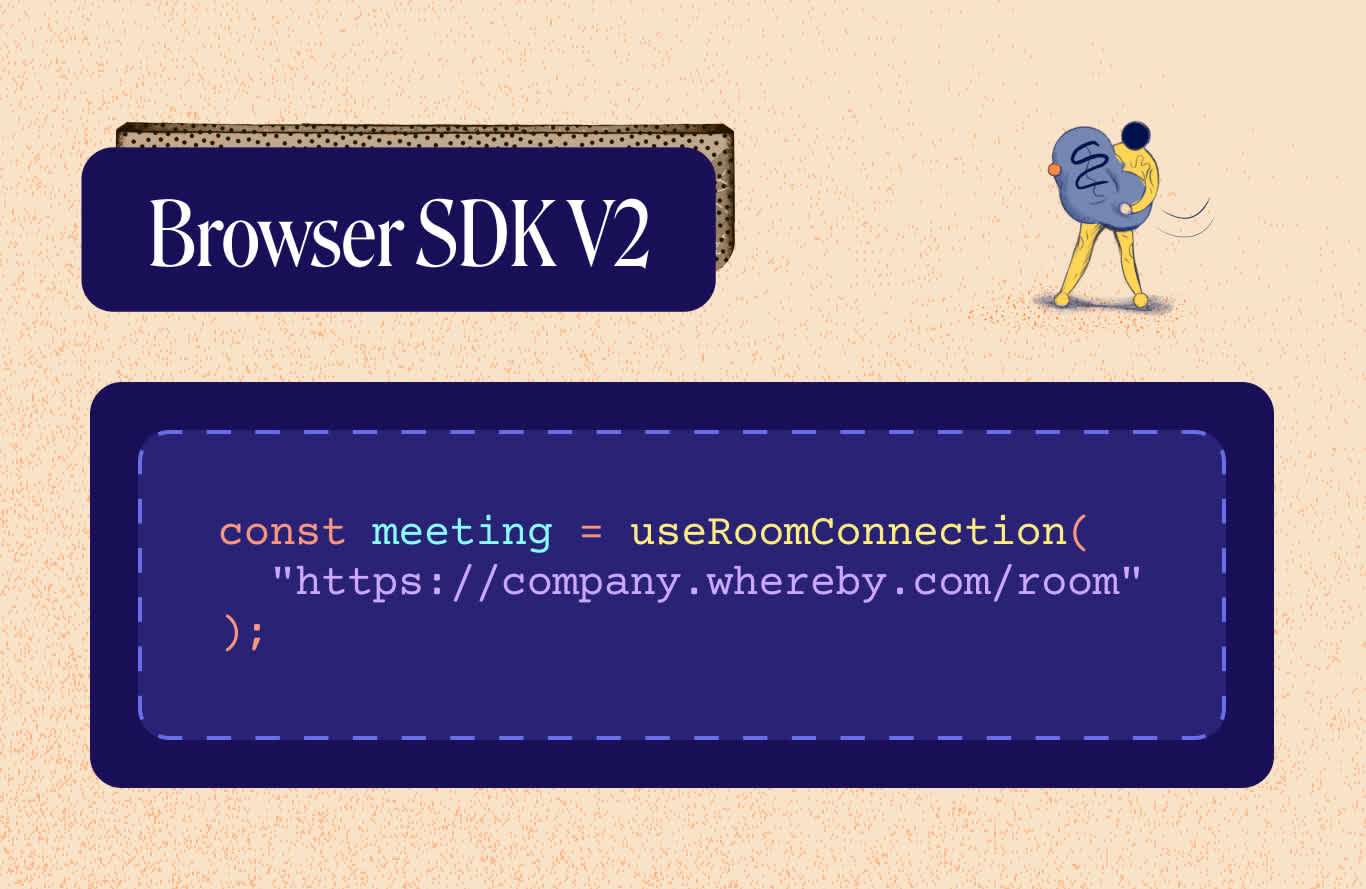 Browser SDK V2

const meeting = useRoomConnection(
  "https://company.whereby.com/room"
);